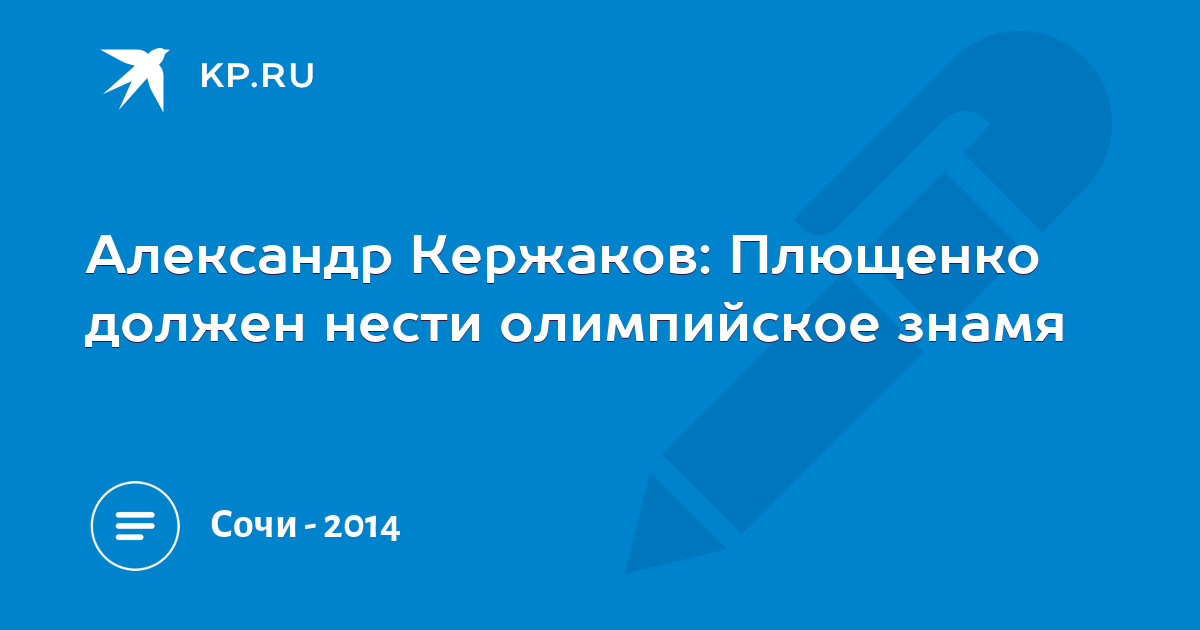 KP.RU

Александр Кержаков: Плющенко должен нести олимпийское знамя

Сочи - 2014